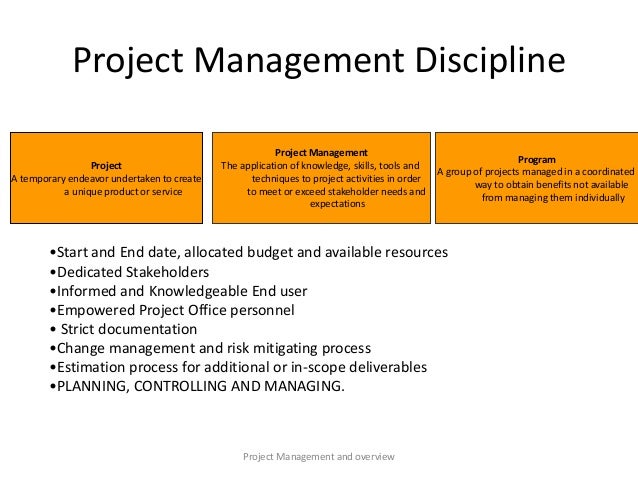 Project Management Discipline

Project
A temporary endeavor undertaken to create a unique product or service

Project Management
The application of knowledge, skills, tools and techniques to project activities in order to meet or exceed stakeholder needs and expectations

Program
A group of projects managed in a coordinated way to obtain benefits not available from managing them individually

•Start and End date, allocated budget and available resources
•Dedicated Stakeholders
•Informed and Knowledgeable End user
•Empowered Project Office personnel
• Strict documentation
•Change management and risk mitigating process
•Estimation process for additional or in-scope deliverables
•PLANNING, CONTROLLING AND MANAGING.

Project Management and overview